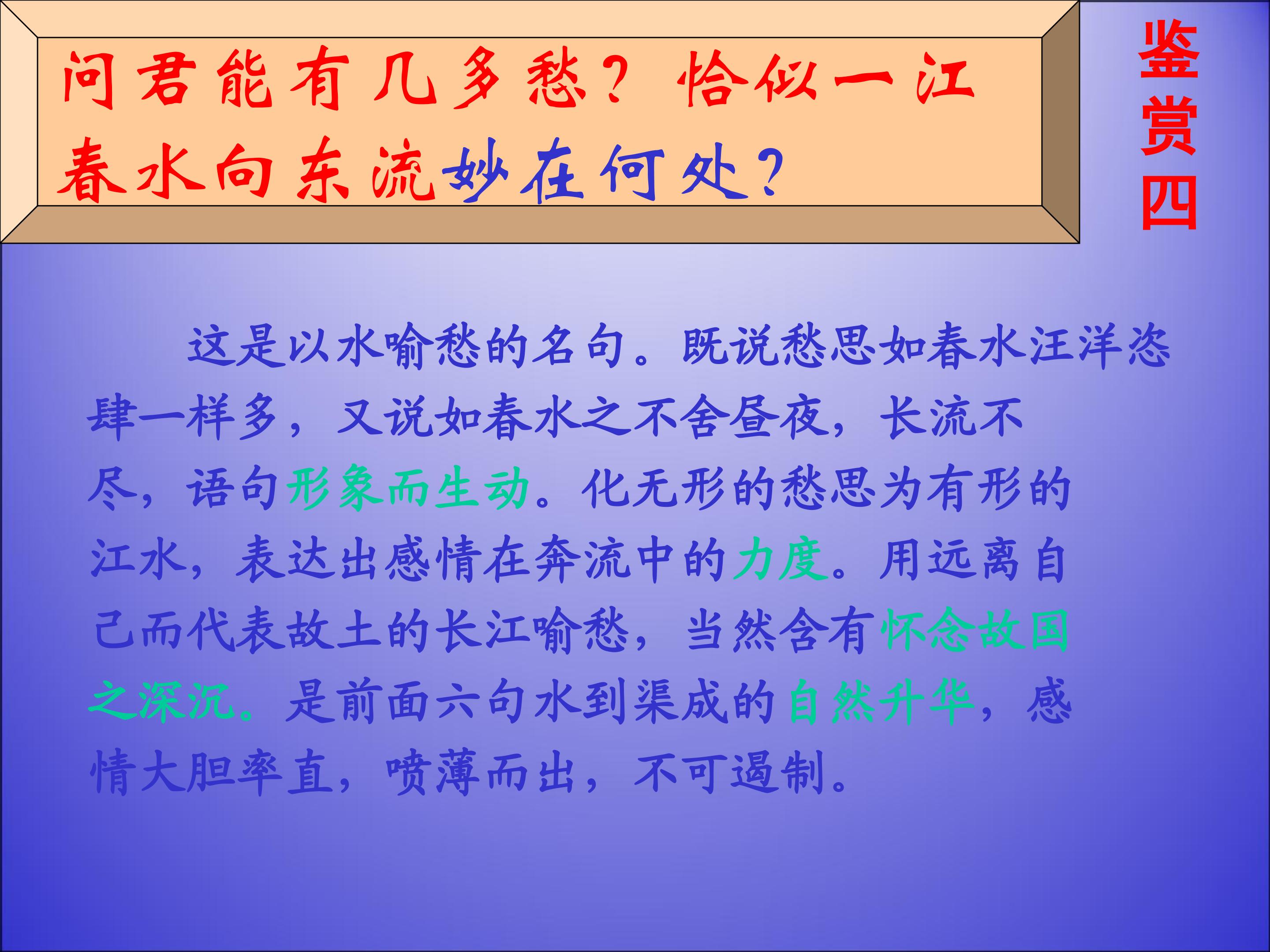 问君能有几多愁？恰似一江春水向东流妙在何处？

鉴赏四

这是以水喻愁的名句。既说愁思如春水汪洋恣肆一样多，又说如春水之不舍昼夜，长流不尽，语句形象而生动。化无形的愁思为有形的江水，表达出感情在奔流中的力度。用远离自己而代表故土的长江喻愁，当然含有怀念故国之深沉。是前面六句水到渠成的自然升华，感情大胆率直，喷薄而出，不可遏制。